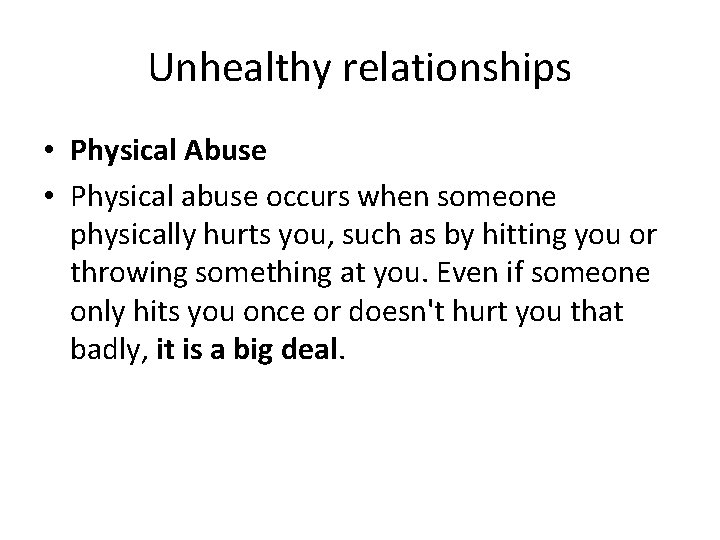 Unhealthy relationships

• Physical Abuse

• Physical abuse occurs when someone physically hurts you, such as by hitting you or throwing something at you. Even if someone only hits you once or doesn't hurt you that badly, it is a big deal.